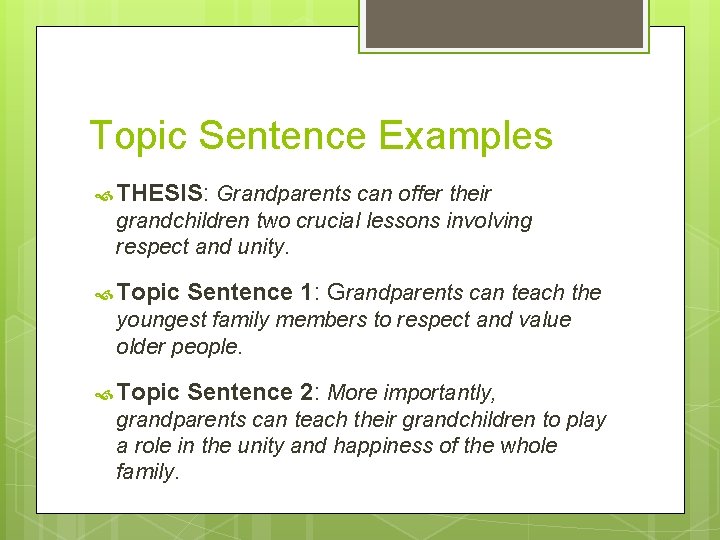 Topic Sentence Examples

THESIS: Grandparents can offer their grandchildren two crucial lessons involving respect and unity.

Topic Sentence 1: Grandparents can teach the youngest family members to respect and value older people.

Topic Sentence 2: More importantly, grandparents can teach their grandchildren to play a role in the unity and happiness of the whole family.